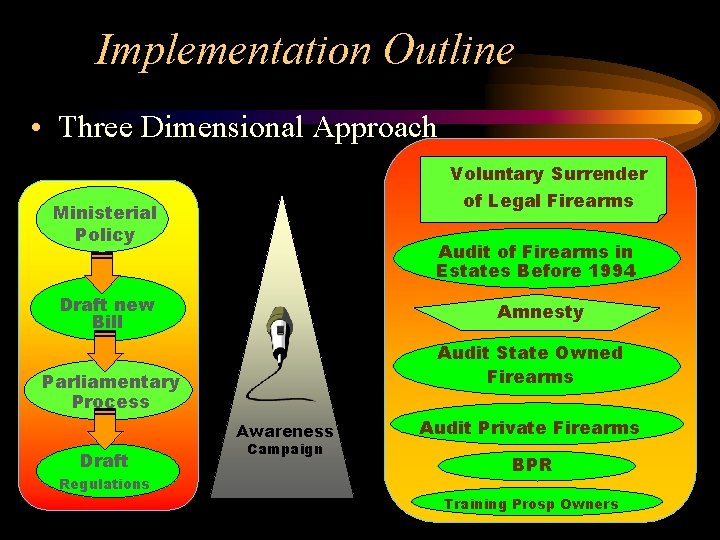 Implementation Outline

• Three Dimensional Approach

Ministerial Policy

Draft new Bill

Parliamentary Process

Draft Regulations

Awareness Campaign

Voluntary Surrender of Legal Firearms

Audit of Firearms in Estates Before 1994

Amnesty

Audit State Owned Firearms

Audit Private Firearms

BPR

Training Prosp Owners